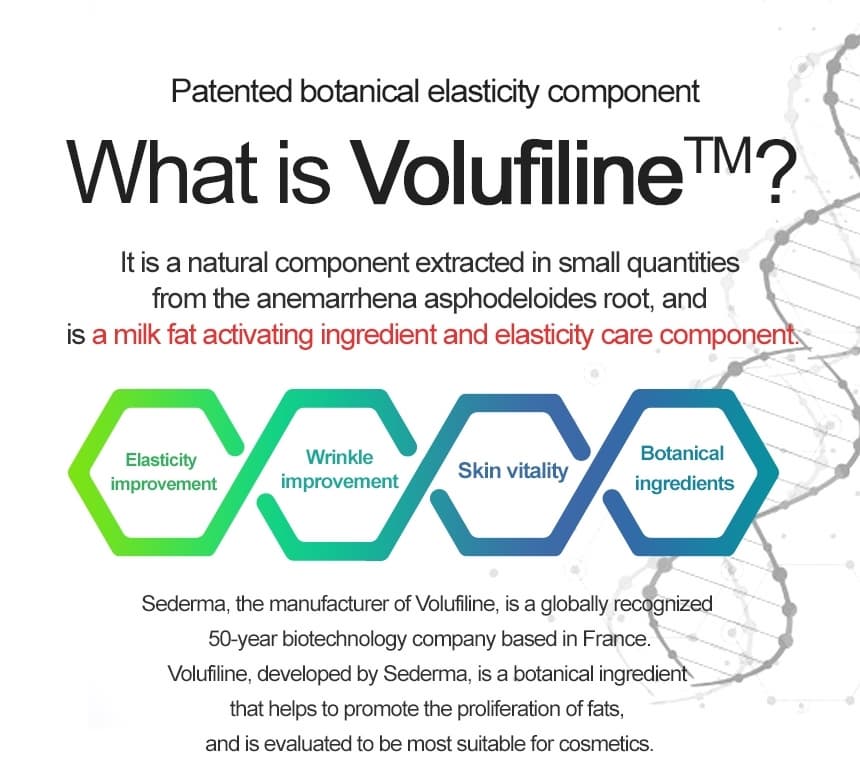 Patented botanical elasticity component

What is Volufiline™?

It is a natural component extracted in small quantities from the anemarrhena asphodeloides root, and is a milk fat activating ingredient and elasticity care component.

Elasticity improvement

Wrinkle improvement

Skin vitality

Botanical ingredients

Sederma, the manufacturer of Volufiline, is a globally recognized 50-year biotechnology company based in France. Volufiline, developed by Sederma, is a botanical ingredient that helps to promote the proliferation of fats, and is evaluated to be most suitable for cosmetics.